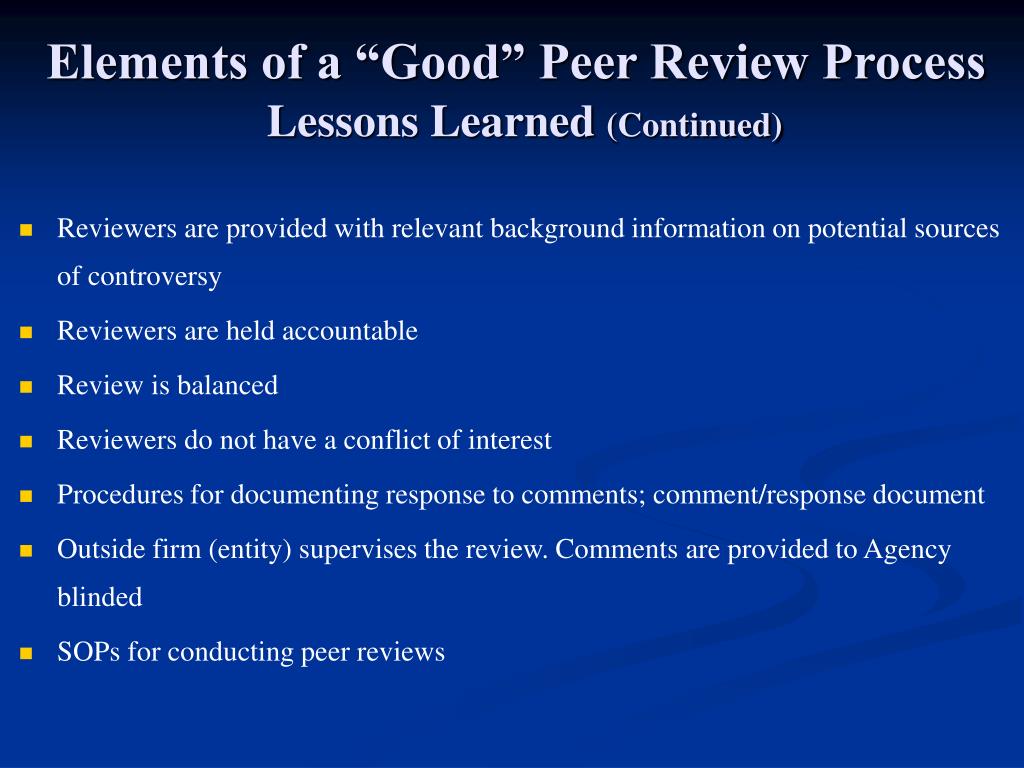 Elements of a “Good” Peer Review Process
Lessons Learned (Continued)

- Reviewers are provided with relevant background information on potential sources of controversy
- Reviewers are held accountable
- Review is balanced
- Reviewers do not have a conflict of interest
- Procedures for documenting response to comments; comment/response document
- Outside firm (entity) supervises the review. Comments are provided to Agency blinded
- SOPs for conducting peer reviews